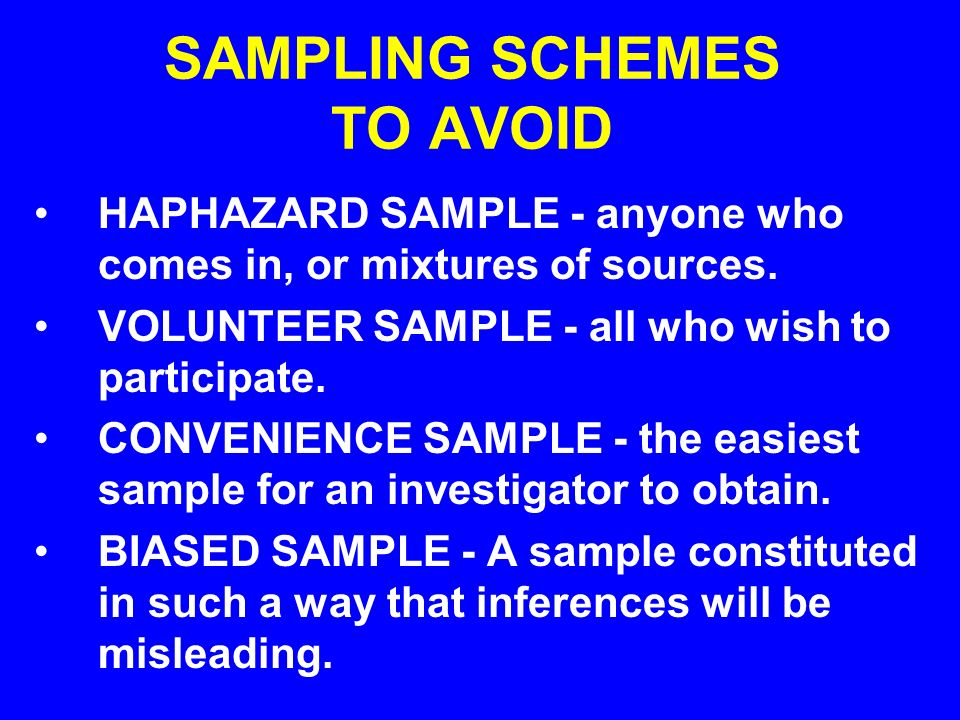 SAMPLING SCHEMES
TO AVOID

• HAPHAZARD SAMPLE - anyone who comes in, or mixtures of sources.
• VOLUNTEER SAMPLE - all who wish to participate.
• CONVENIENCE SAMPLE - the easiest sample for an investigator to obtain.
• BIASED SAMPLE - A sample constituted in such a way that inferences will be misleading.